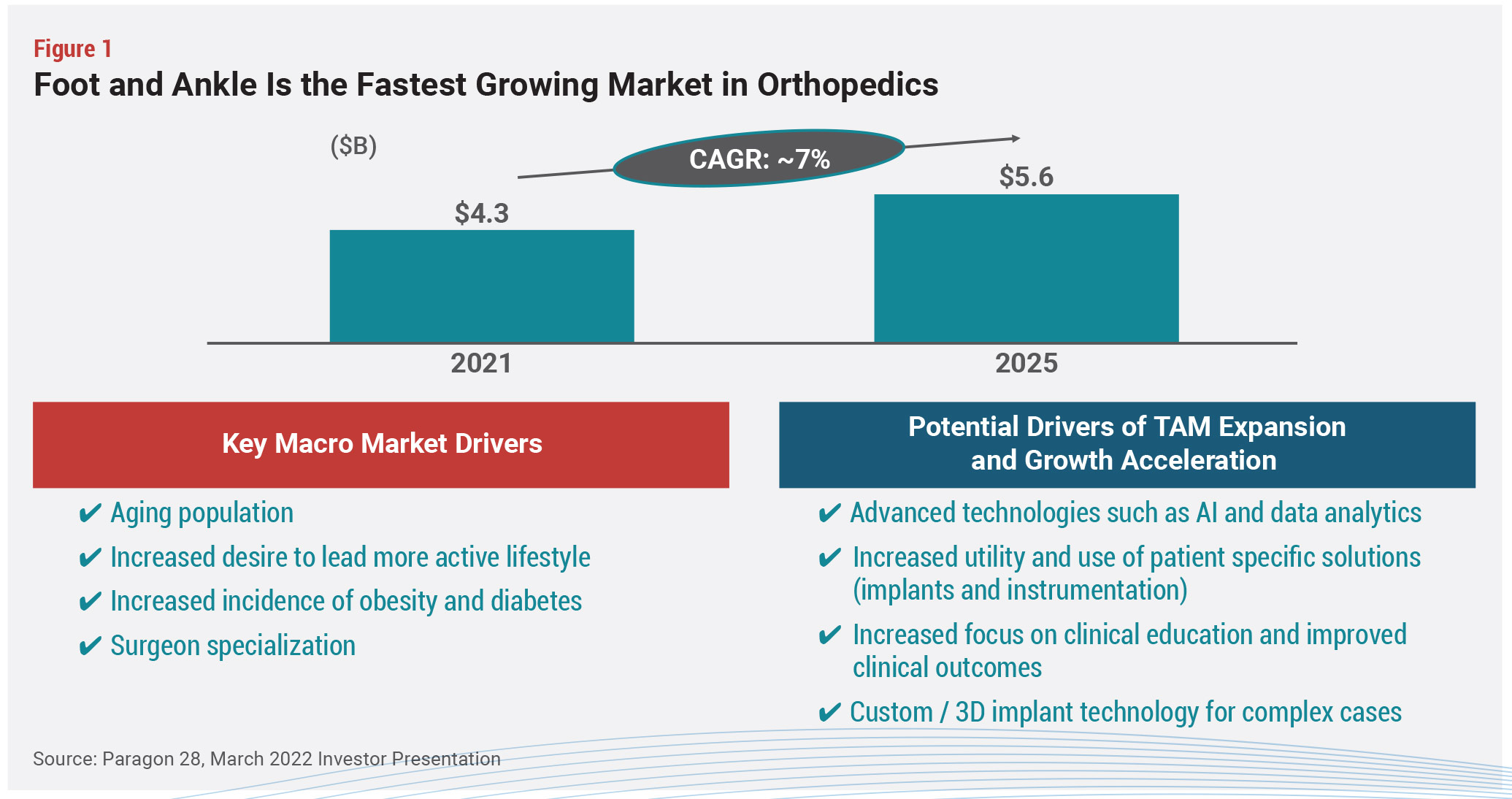 Figure 1

Foot and Ankle Is the Fastest Growing Market in Orthopedics

($B)

CAGR: ~7%

$4.3

$5.6

2021

2025

Key Macro Market Drivers

✔ Aging population

✔ Increased desire to lead more active lifestyle

✔ Increased incidence of obesity and diabetes

✔ Surgeon specialization

Potential Drivers of TAM Expansion and Growth Acceleration

✔ Advanced technologies such as AI and data analytics

✔ Increased utility and use of patient specific solutions (implants and instrumentation)

✔ Increased focus on clinical education and improved clinical outcomes

✔ Custom / 3D implant technology for complex cases

Source: Paragon 28, March 2022 Investor Presentation